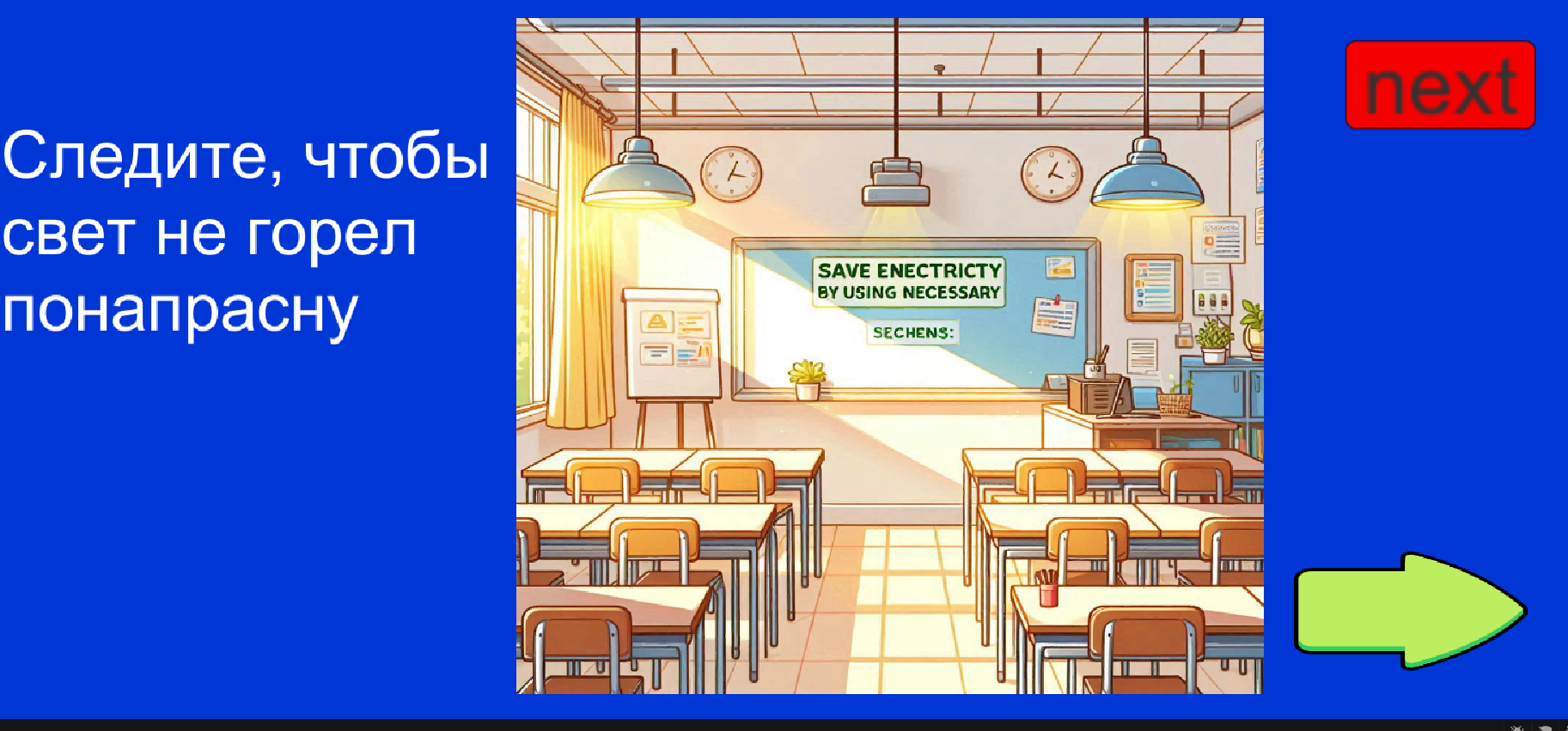 Следите, чтобы свет не горел понапрасну

SAVE ENECTRICTY BY USING NECESSARY

SECHENS:

next